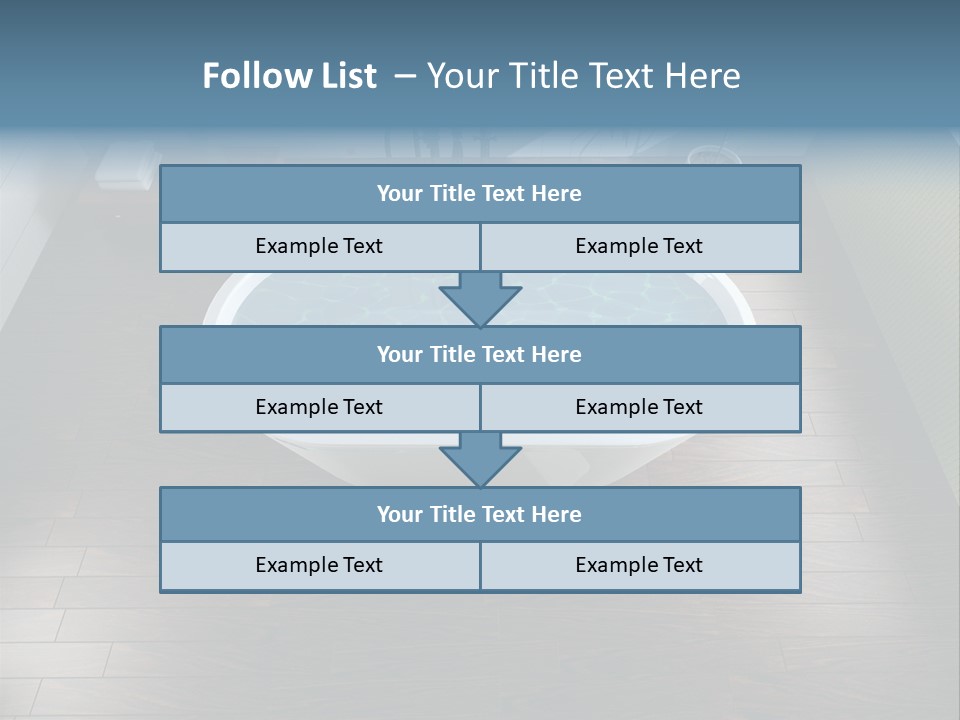 Follow List – Your Title Text Here

Your Title Text Here

Example Text

Example Text

Your Title Text Here

Example Text

Example Text

Your Title Text Here

Example Text

Example Text